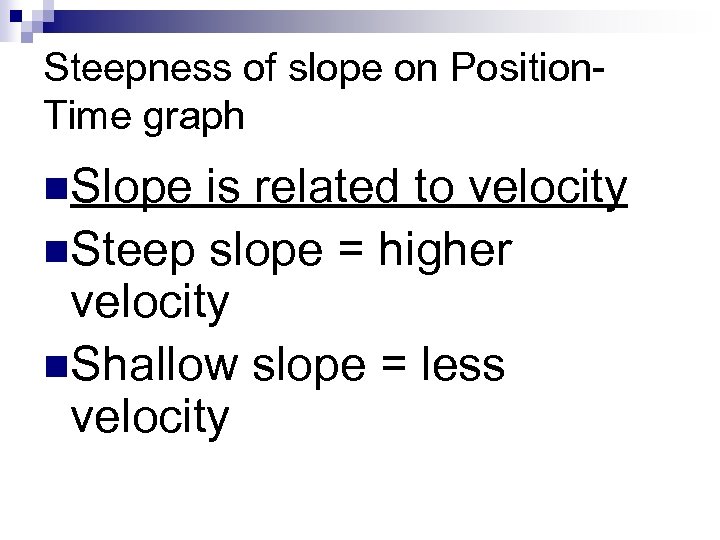 Steepness of slope on Position-Time graph

Slope is related to velocity

Steep slope = higher velocity

Shallow slope = less velocity